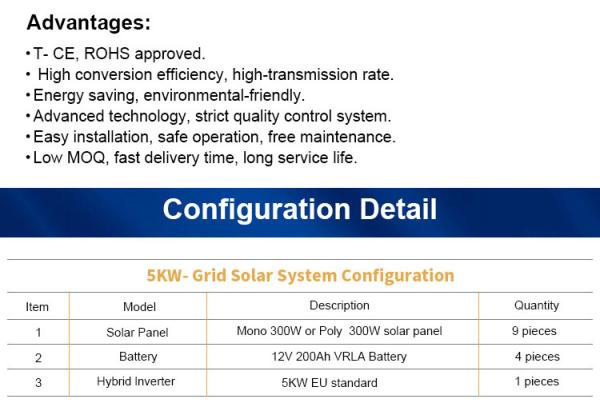 Advantages:

• T- CE, ROHS approved.
• High conversion efficiency, high-transmission rate.
• Energy saving, environmental-friendly.
• Advanced technology, strict quality control system.
• Easy installation, safe operation, free maintenance.
• Low MOQ, fast delivery time, long service life.

Configuration Detail

5KW- Grid Solar System Configuration

| Item | Model | Description | Quantity |
|---|---|---|---|
| 1 | Solar Panel | Mono 300W or Poly 300W solar panel | 9 pieces |
| 2 | Battery | 12V 200Ah VRLA Battery | 4 pieces |
| 3 | Hybrid Inverter | 5KW EU standard | 1 pieces |